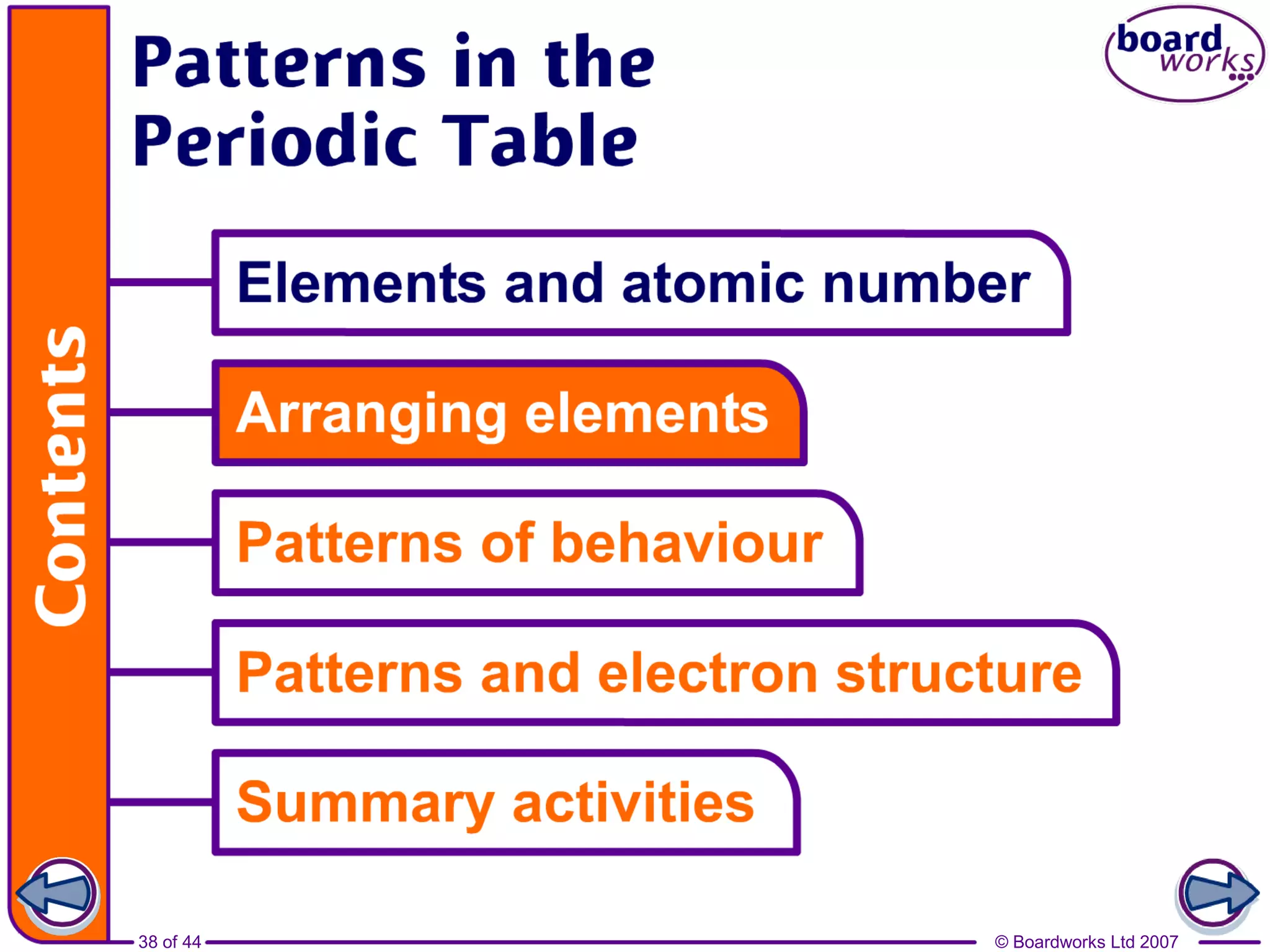 Contents

Patterns in the Periodic Table

board works

Elements and atomic number

Arranging elements

Patterns of behaviour

Patterns and electron structure

Summary activities

38 of 44

© Boardworks Ltd 2007